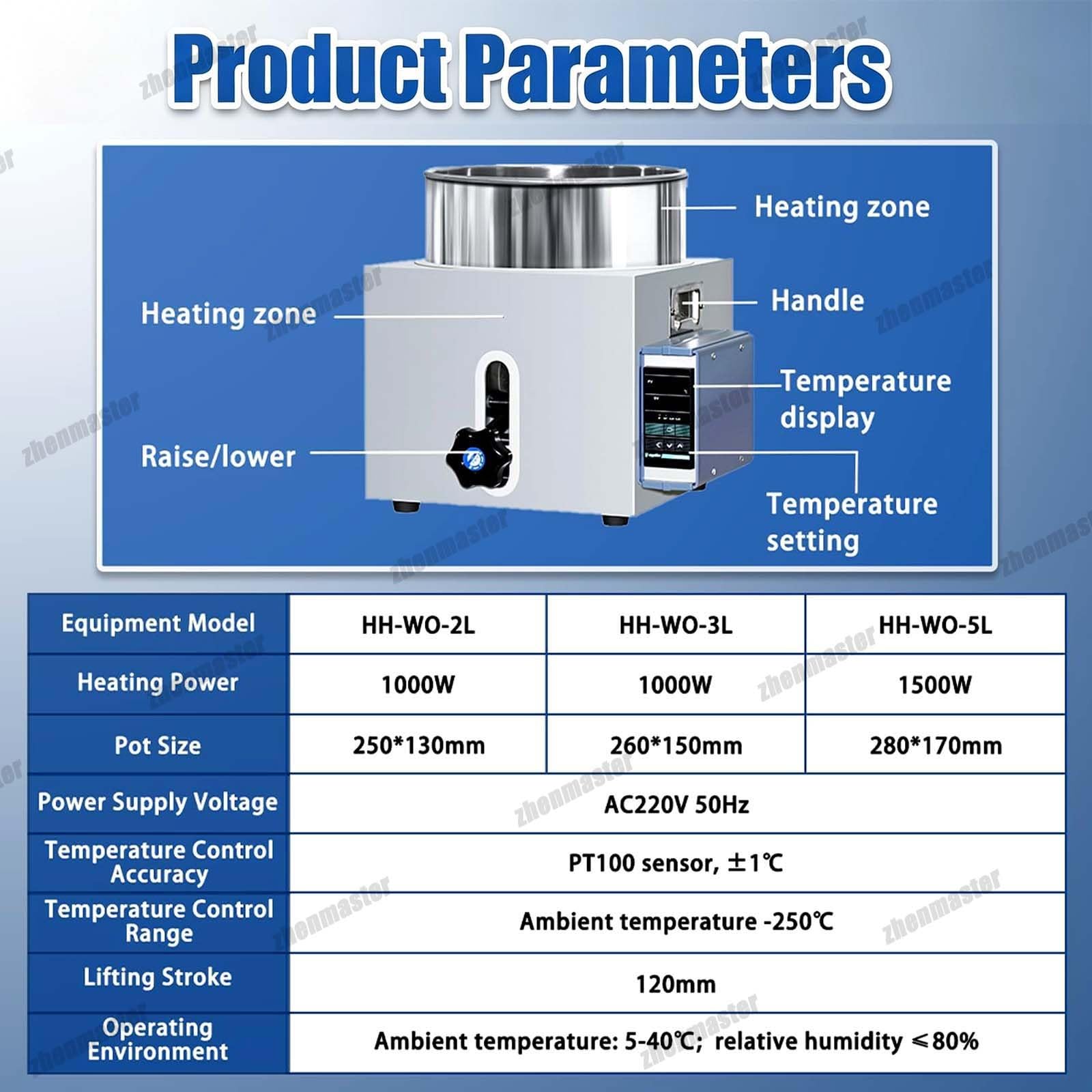 Product Parameters

Heating zone

Heating zone

Handle

Temperature display

Raise/lower

Temperature setting

| Equipment Model | HH-WO-2L | HH-WO-3L | HH-WO-5L |
|---|---|---|---|
| Heating Power | 1000W | 1000W | 1500W |
| Pot Size | 250*130mm | 260*150mm | 280*170mm |
| Power Supply Voltage | AC220V 50Hz | | |
| Temperature Control Accuracy | PT100 sensor, ±1℃ | | |
| Temperature Control Range | Ambient temperature -250℃ | | |
| Lifting Stroke | 120mm | | |
| Operating Environment | Ambient temperature: 5-40℃; relative humidity ≤80% | | |

zhenmaster